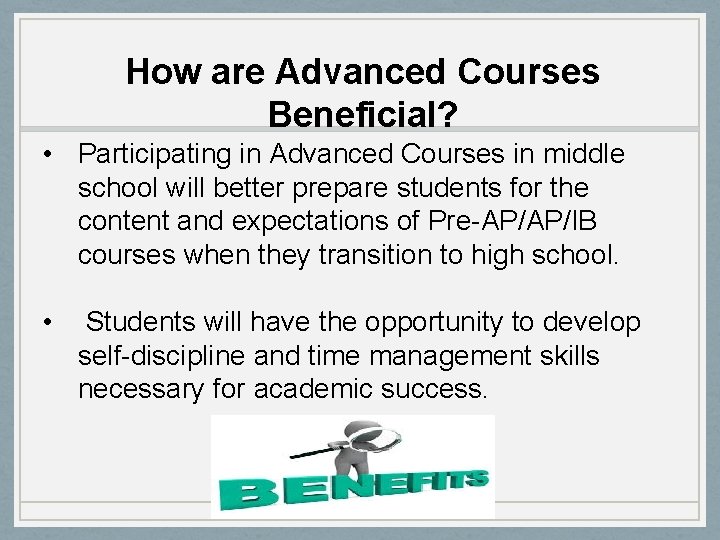 How are Advanced Courses Beneficial?

• Participating in Advanced Courses in middle school will better prepare students for the content and expectations of Pre-AP/AP/IB courses when they transition to high school.

• Students will have the opportunity to develop self-discipline and time management skills necessary for academic success.

BENEFITS